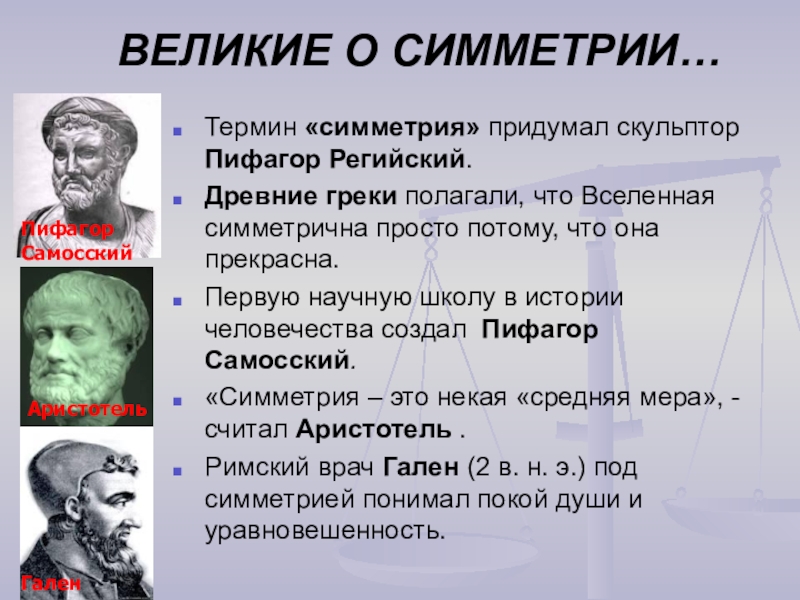 ВЕЛИКИЕ О СИММЕТРИИ…

Пифагор Самосский

Аристотель

Гален

Термин «симметрия» придумал скульптор Пифагор Регийский.

Древние греки полагали, что Вселенная симметрична просто потому, что она прекрасна.

Первую научную школу в истории человечества создал Пифагор Самосский.

«Симметрия – это некая «средняя мера», - считал Аристотель .

Римский врач Гален (2 в. н. э.) под симметрией понимал покой души и уравновешенность.